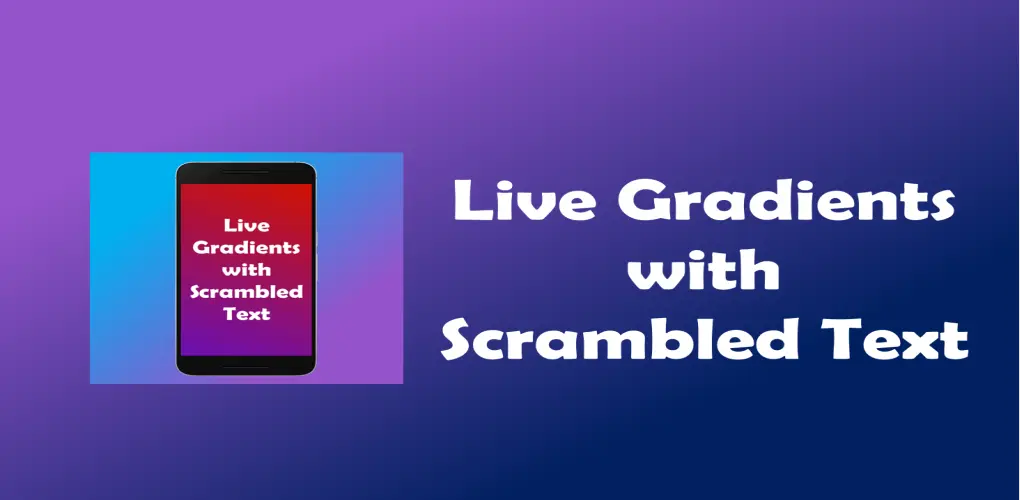 Live Gradients with Scrambled Text

Live Gradients with Scrambled Text